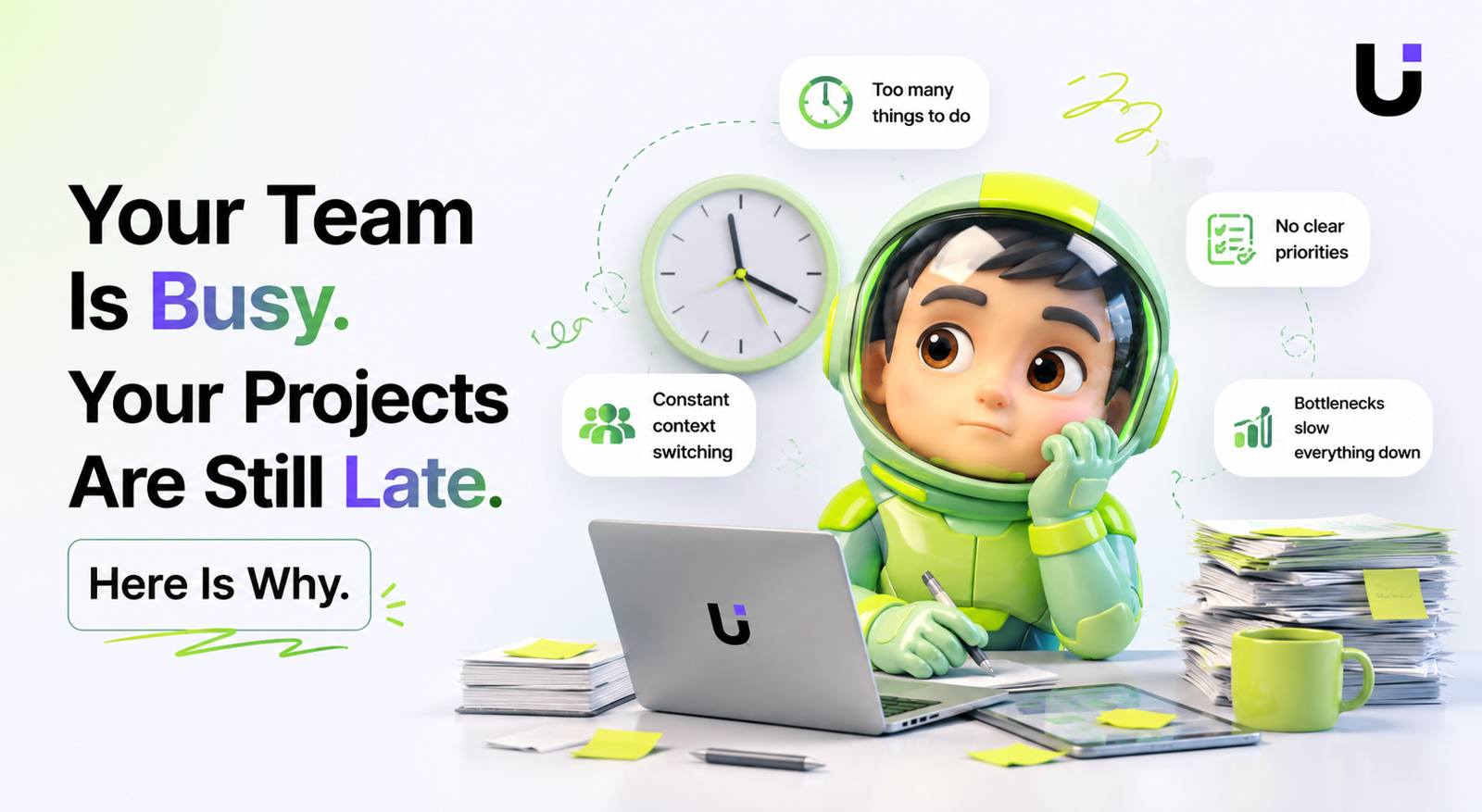 Your Team Is Busy. Your Projects Are Still Late.

Here Is Why.

Too many things to do

No clear priorities

Constant context switching

Bottlenecks slow everything down